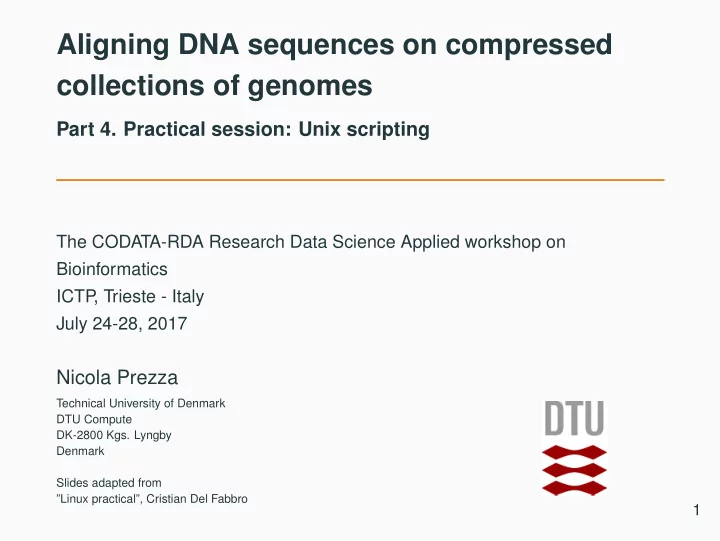 Aligning DNA sequences on compressed collections of genomes

Part 4. Practical session: Unix scripting

The CODATA-RDA Research Data Science Applied workshop on Bioinformatics
ICTP, Trieste - Italy
July 24-28, 2017

Nicola Prezza

Technical University of Denmark
DTU Compute
DK-2800 Kgs. Lyngby
Denmark

Slides adapted from
"Linux practical", Cristian Del Fabbro

DTU

1